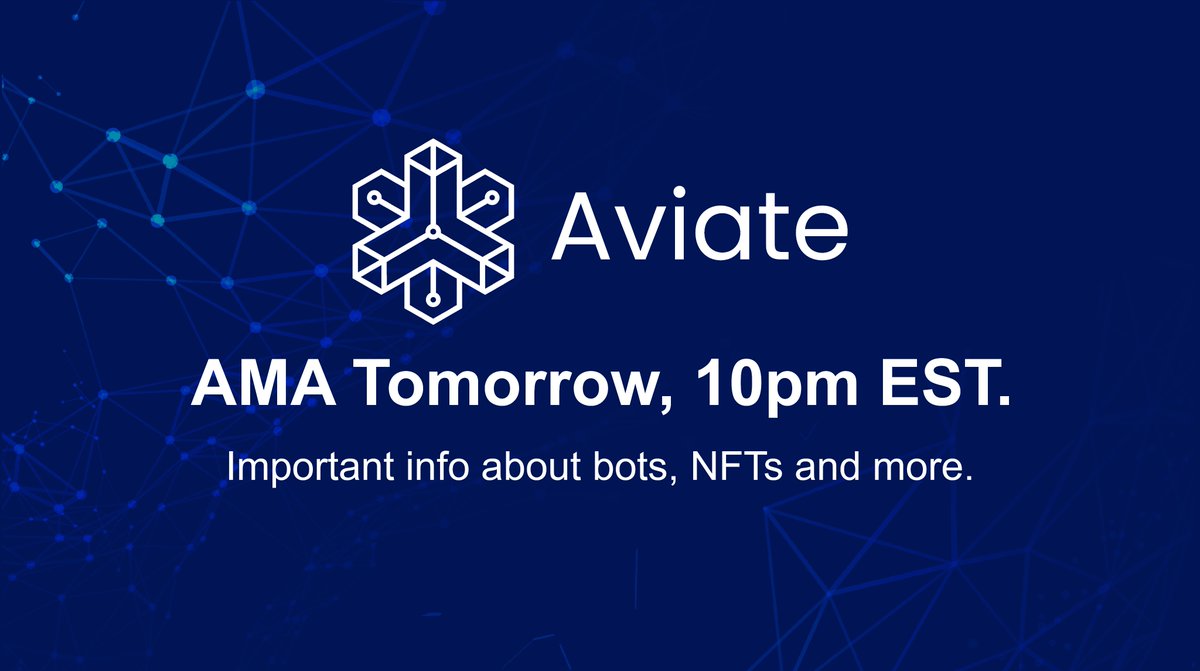 Aviate

AMA Tomorrow, 10pm EST.

Important info about bots, NFTs and more.